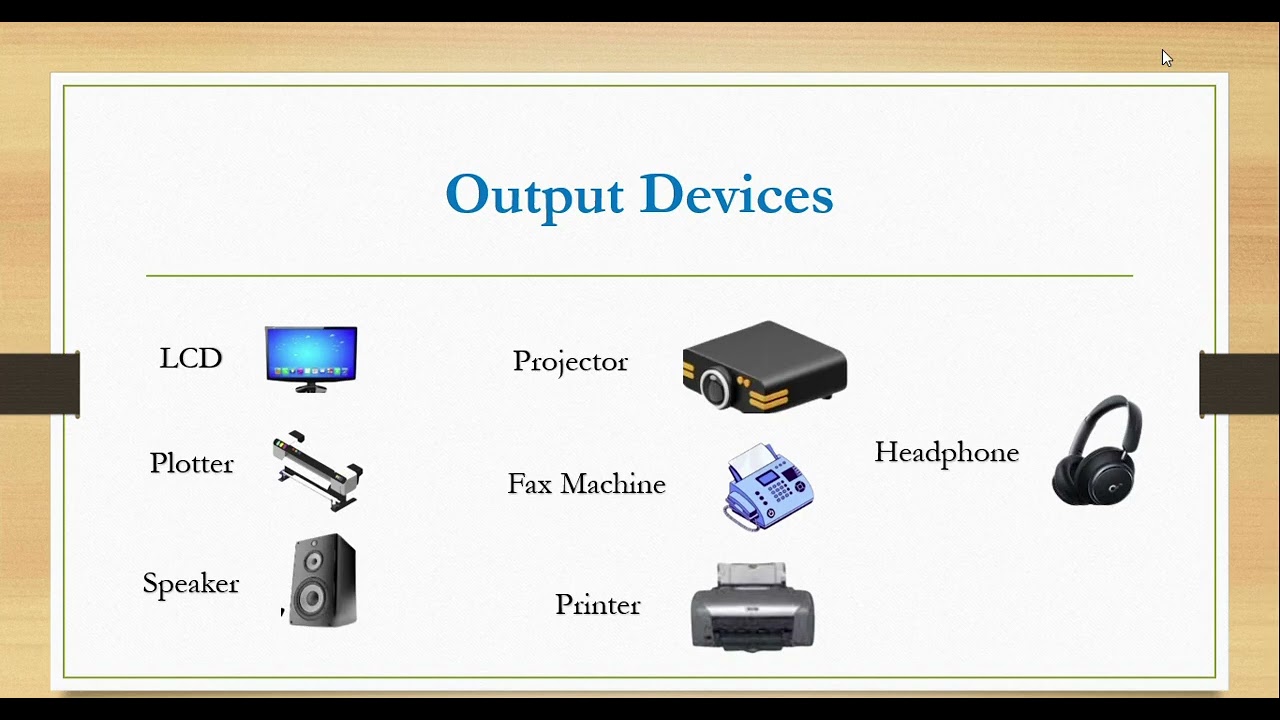 Output Devices

LCD

Plotter

Speaker

Projector

Fax Machine

Printer

Headphone